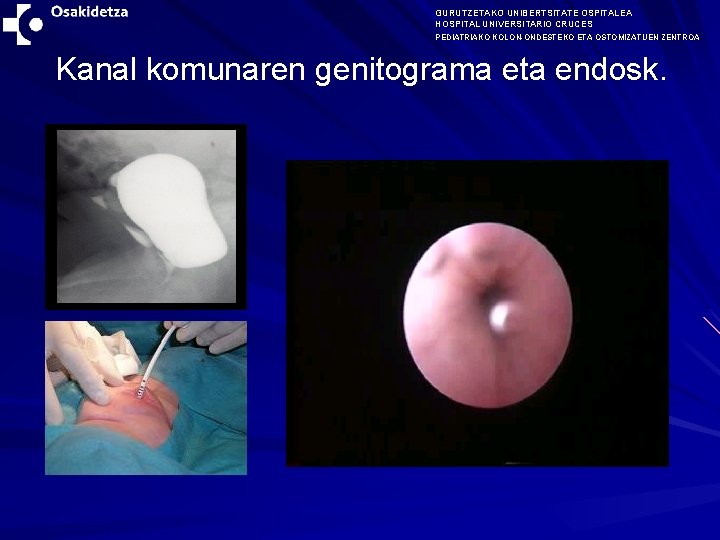 Osakidetza

GURUTZETAKO UNIBERTSITATE OSPITALEA
HOSPITAL UNIVERSITARIO CRUCES
PEDIATRIAKO KOLON ONDESTEKO ETA OSTOMIZATUEN ZENTROA

Kanal komunaren genitograma eta endosk.